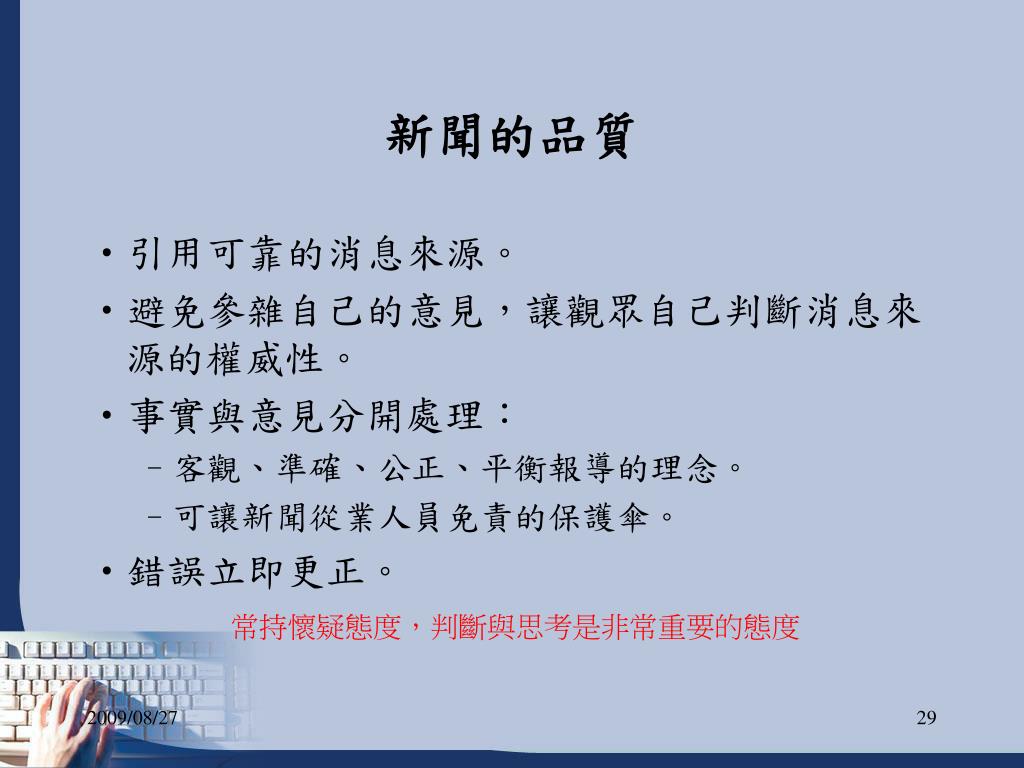 新聞的品質

• 引用可靠的消息來源。
• 避免參雜自己的意見，讓觀眾自己判斷消息來源的權威性。
• 事實與意見分開處理：
– 客觀、準確、公正、平衡報導的理念。
– 可讓新聞從業人員免責的保護傘。
• 錯誤立即更正。

常持懷疑態度，判斷與思考是非常重要的態度

2009/08/27

29